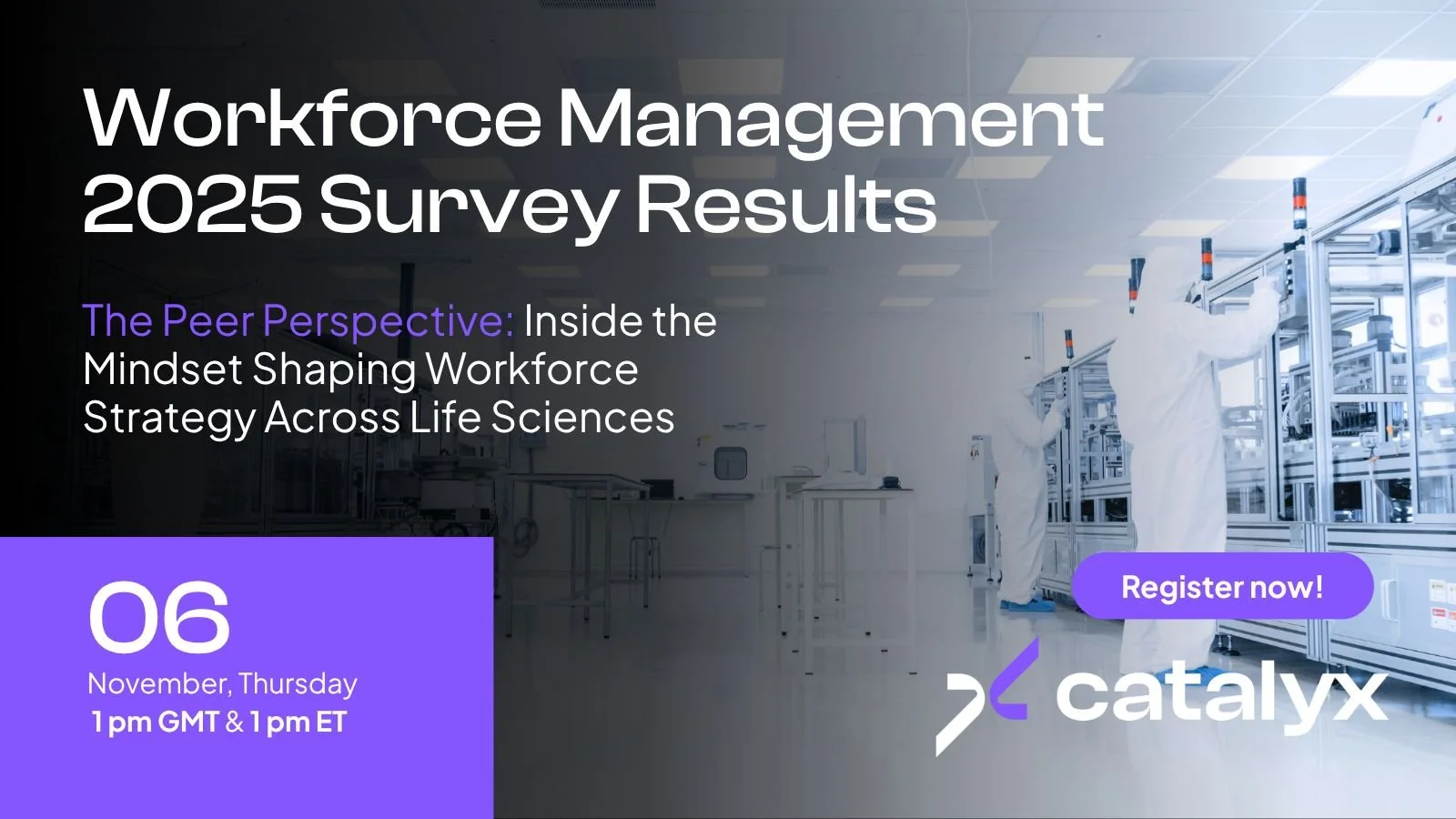 Workforce Management 2025 Survey Results

The Peer Perspective: Inside the Mindset Shaping Workforce Strategy Across Life Sciences

06
November, Thursday
1 pm GMT & 1 pm ET

Register now!

catalyx